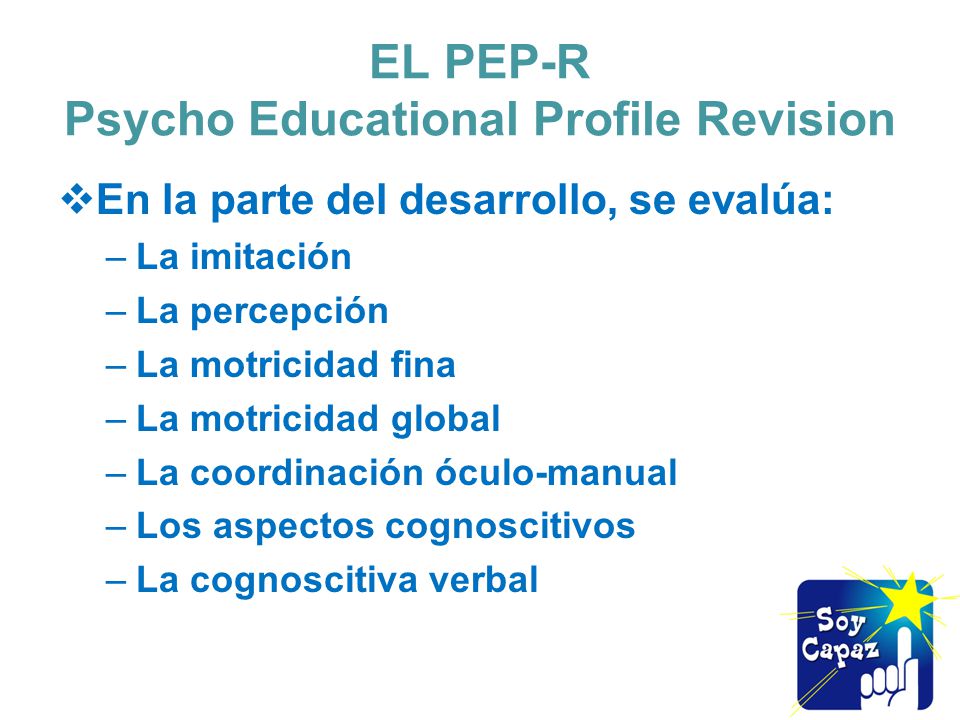 EL PEP-R
Psycho Educational Profile Revision

❖En la parte del desarrollo, se evalúa:
– La imitación
– La percepción
– La motricidad fina
– La motricidad global
– La coordinación óculo-manual
– Los aspectos cognoscitivos
– La cognoscitiva verbal

Soy Capaz